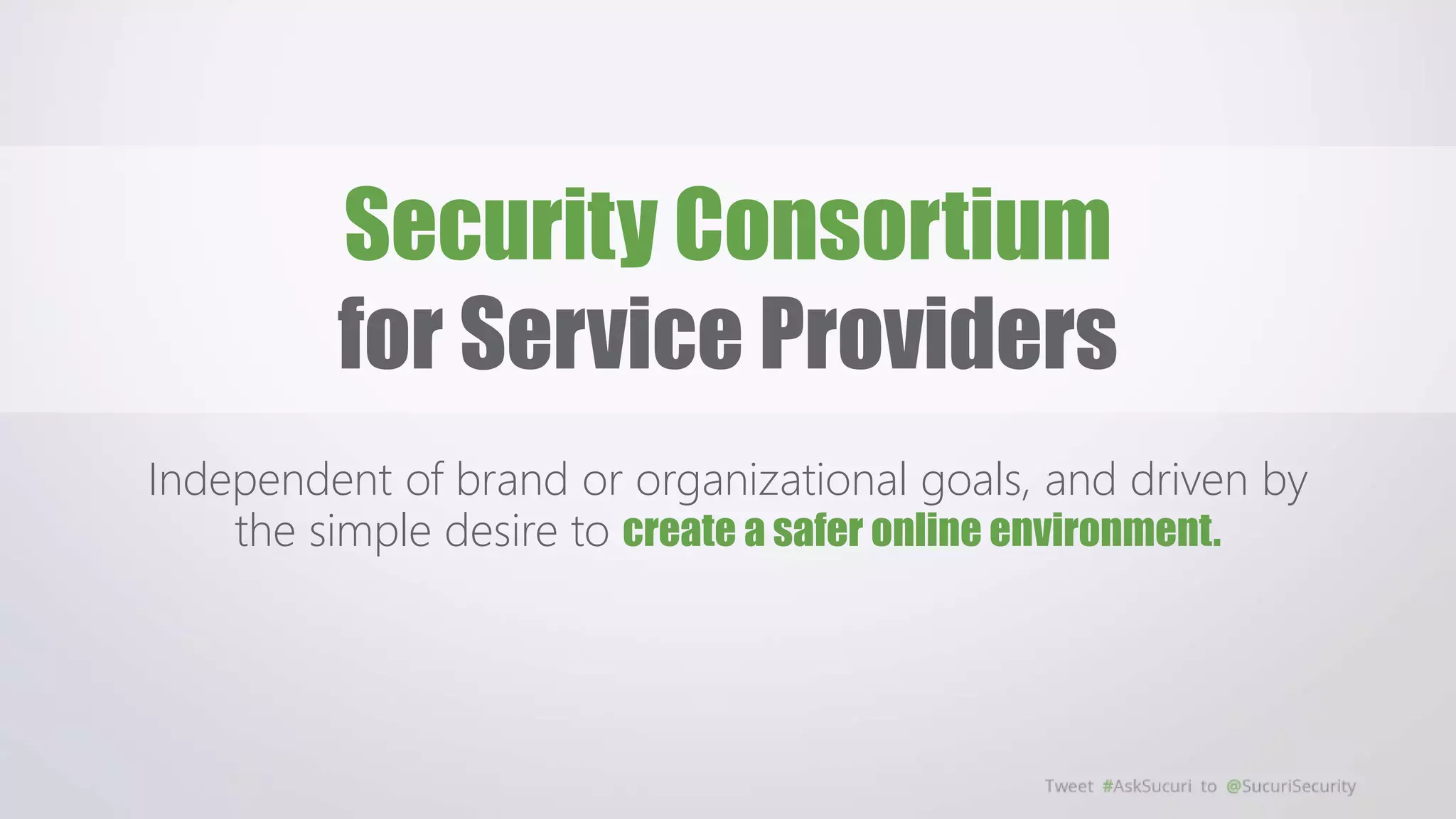 Security Consortium
for Service Providers

Independent of brand or organizational goals, and driven by the simple desire to create a safer online environment.

Tweet #AskSucuri to @SucuriSecurity